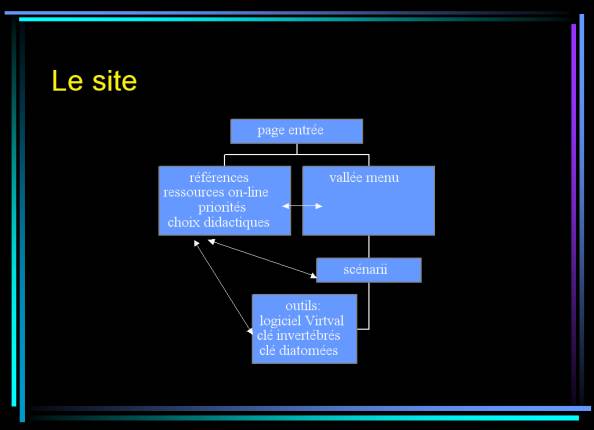 Le site

page entrée

références
ressources on-line
priorités
choix didactiques

vallée menu

scénarii

outils:
logiciel Virtval
clé invertébrés
clé diatomées